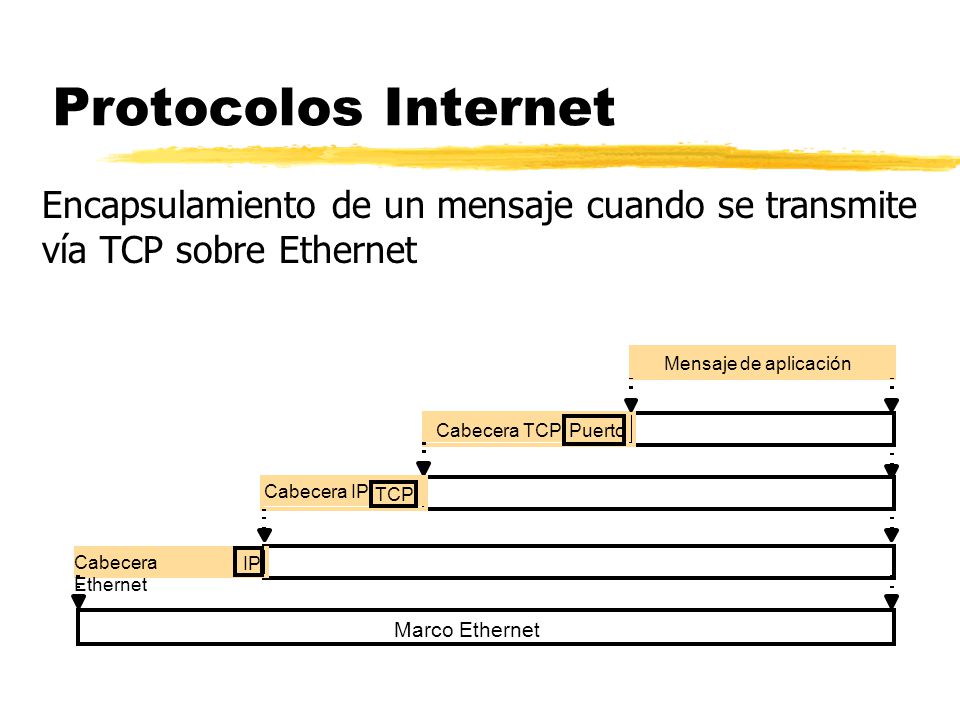 Protocolos Internet

Encapsulamiento de un mensaje cuando se transmite vía TCP sobre Ethernet

Mensaje de aplicación

Cabecera TCP Puerto

Cabecera IP TCP

Cabecera Ethernet IP

Marco Ethernet